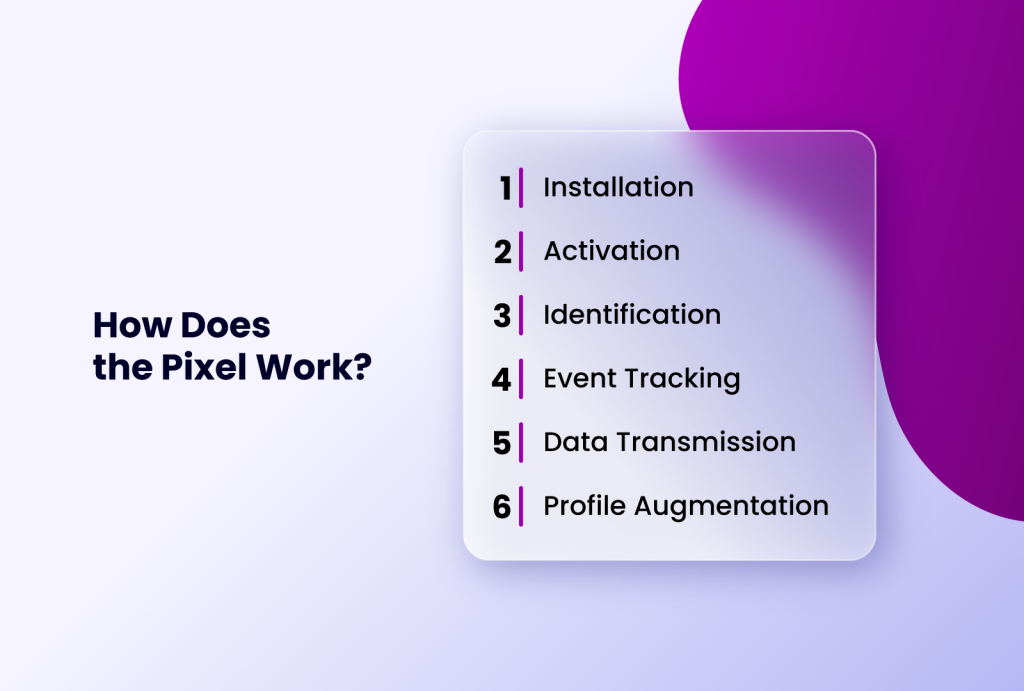 How Does the Pixel Work?

1 Installation

2 Activation

3 Identification

4 Event Tracking

5 Data Transmission

6 Profile Augmentation